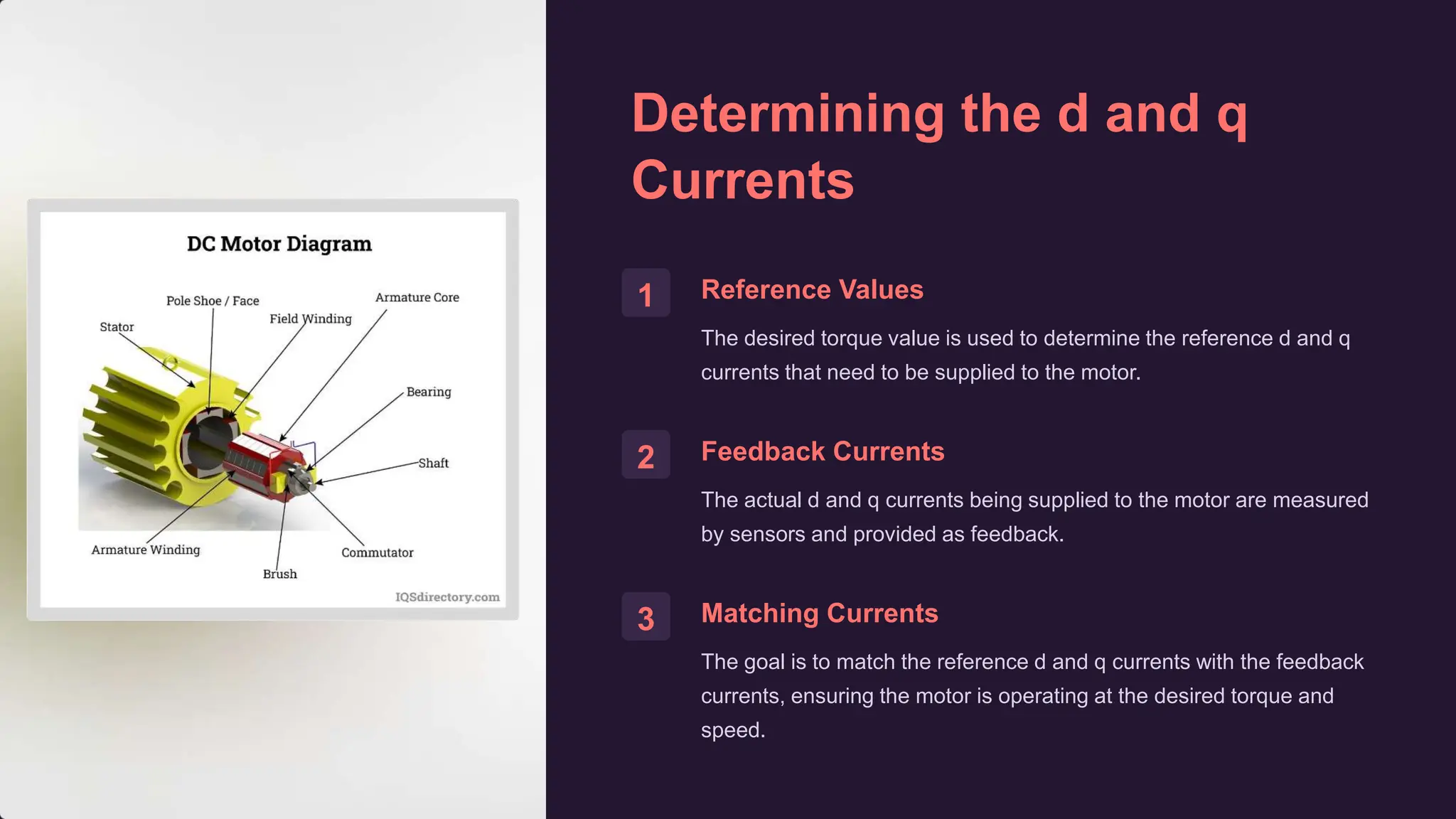 DC Motor Diagram

Pole Shoe / Face

Armature Core

Field Winding

Stator

Bearing

Shaft

Armature Winding

Commutator

Brush

IQSdirectory.com

Determining the d and q Currents

1

Reference Values

The desired torque value is used to determine the reference d and q currents that need to be supplied to the motor.

2

Feedback Currents

The actual d and q currents being supplied to the motor are measured by sensors and provided as feedback.

3

Matching Currents

The goal is to match the reference d and q currents with the feedback currents, ensuring the motor is operating at the desired torque and speed.